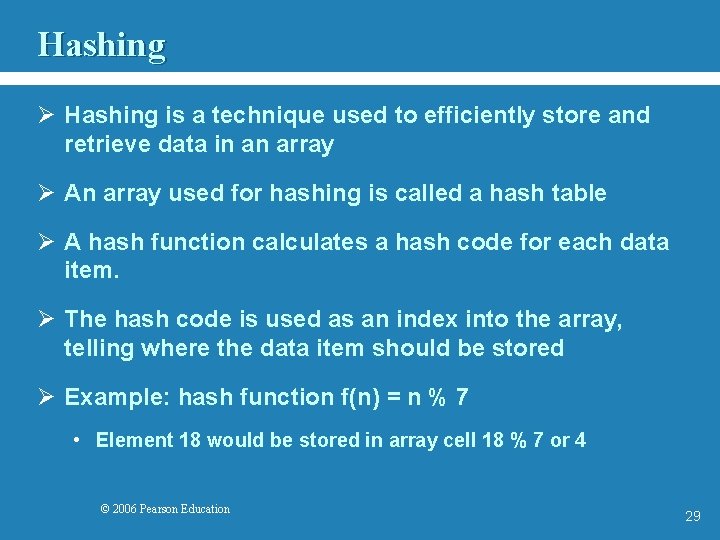 Hashing

➢ Hashing is a technique used to efficiently store and retrieve data in an array

➢ An array used for hashing is called a hash table

➢ A hash function calculates a hash code for each data item.

➢ The hash code is used as an index into the array, telling where the data item should be stored

➢ Example: hash function f(n) = n % 7

• Element 18 would be stored in array cell 18 % 7 or 4

© 2006 Pearson Education

29